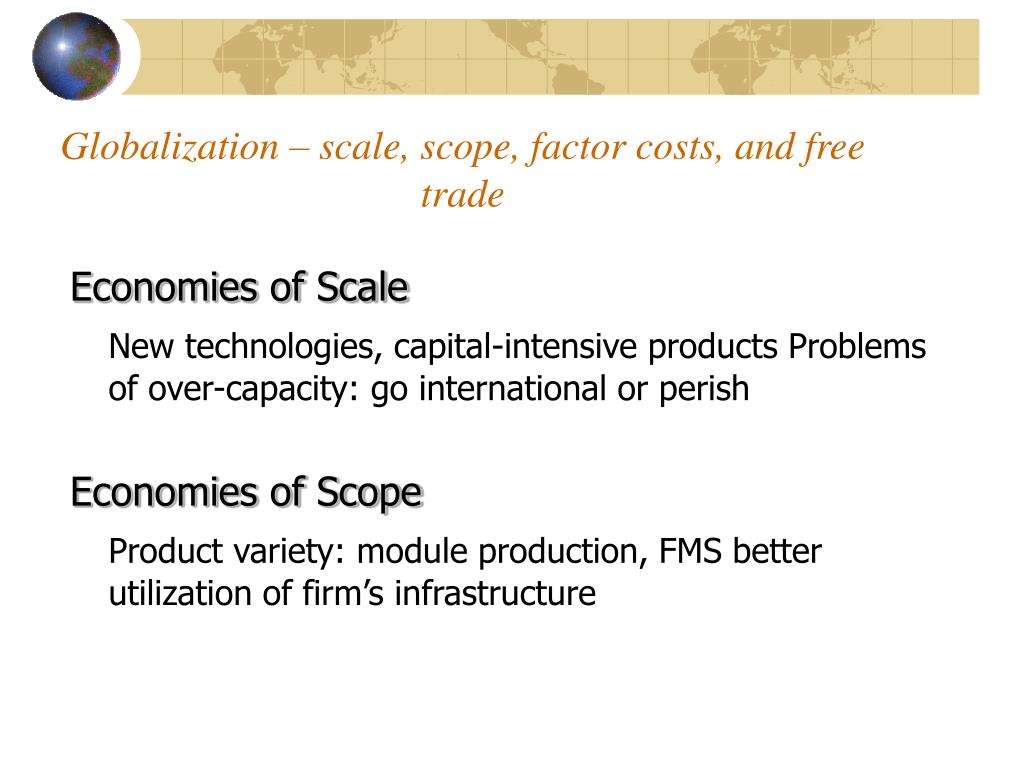 Globalization – scale, scope, factor costs, and free trade

Economies of Scale

New technologies, capital-intensive products Problems of over-capacity: go international or perish

Economies of Scope

Product variety: module production, FMS better utilization of firm’s infrastructure